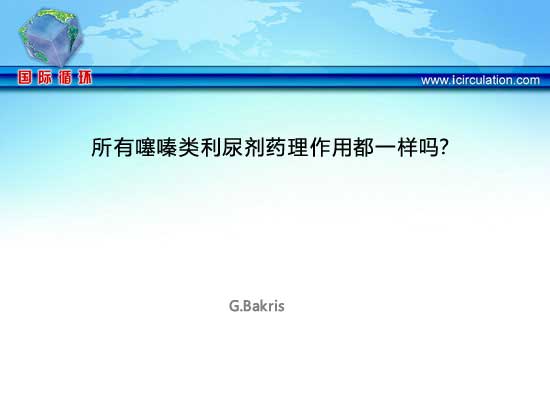 国际循环

www.icirculation.com

所有噻嗪类利尿剂药理作用都一样吗?

G.Bakris